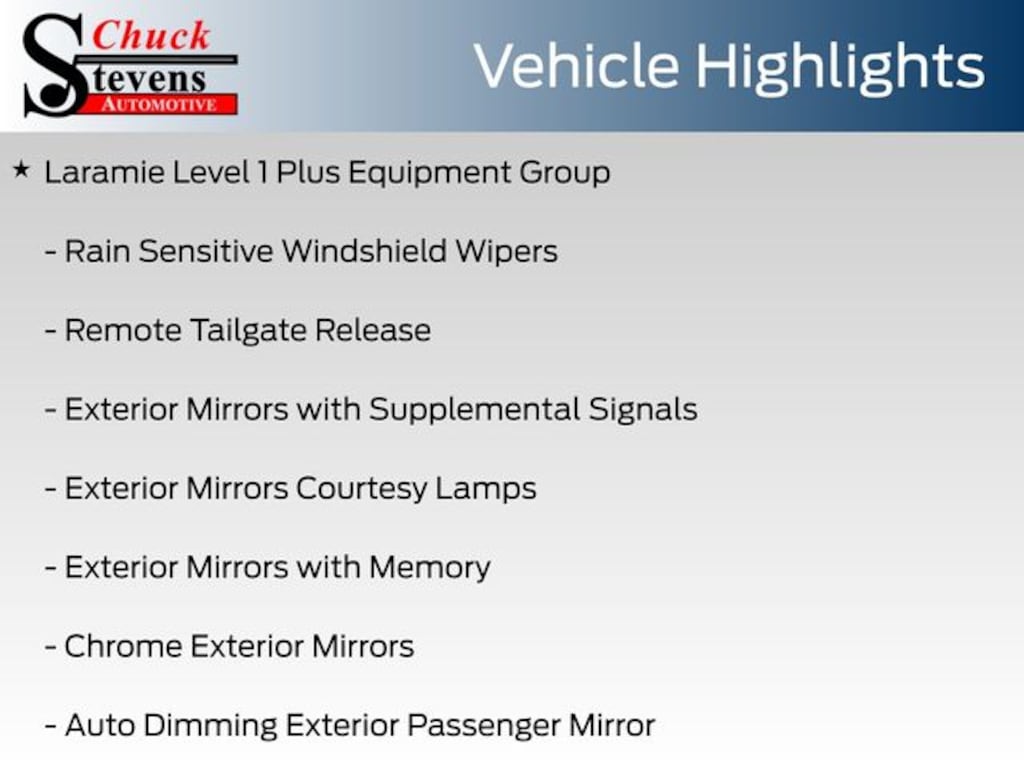 Chuck Stevens AUTOMOTIVE

Vehicle Highlights

★ Laramie Level 1 Plus Equipment Group

- Rain Sensitive Windshield Wipers

- Remote Tailgate Release

- Exterior Mirrors with Supplemental Signals

- Exterior Mirrors Courtesy Lamps

- Exterior Mirrors with Memory

- Chrome Exterior Mirrors

- Auto Dimming Exterior Passenger Mirror